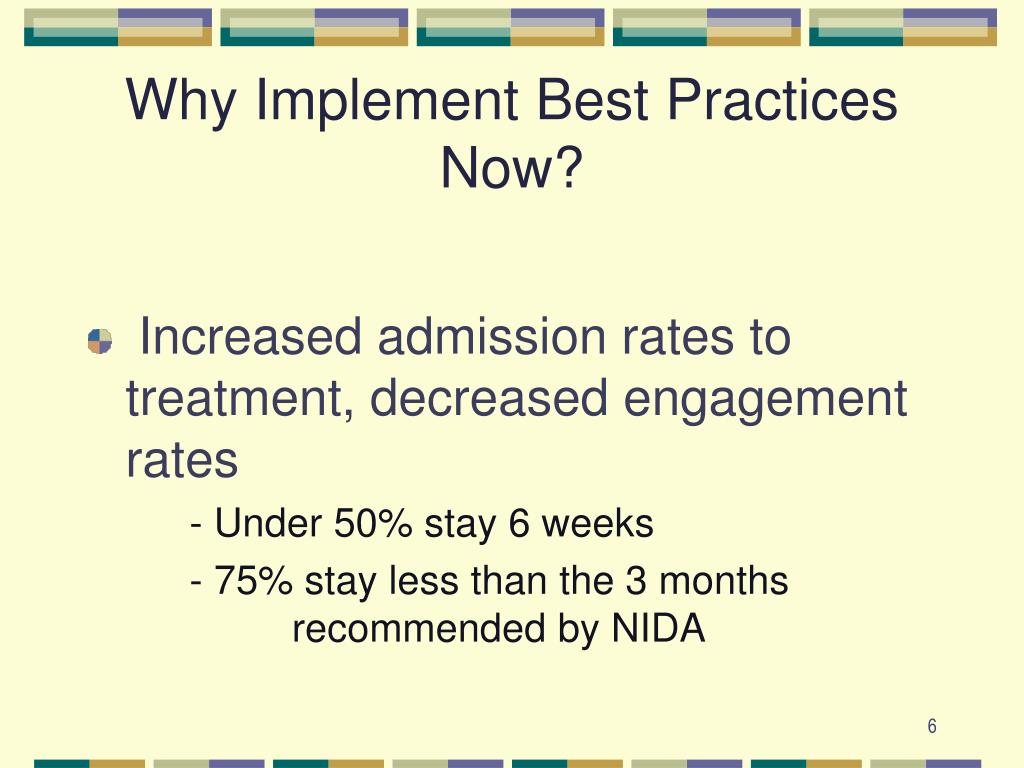 Why Implement Best Practices Now?

Increased admission rates to treatment, decreased engagement rates

- Under 50% stay 6 weeks

- 75% stay less than the 3 months recommended by NIDA

6